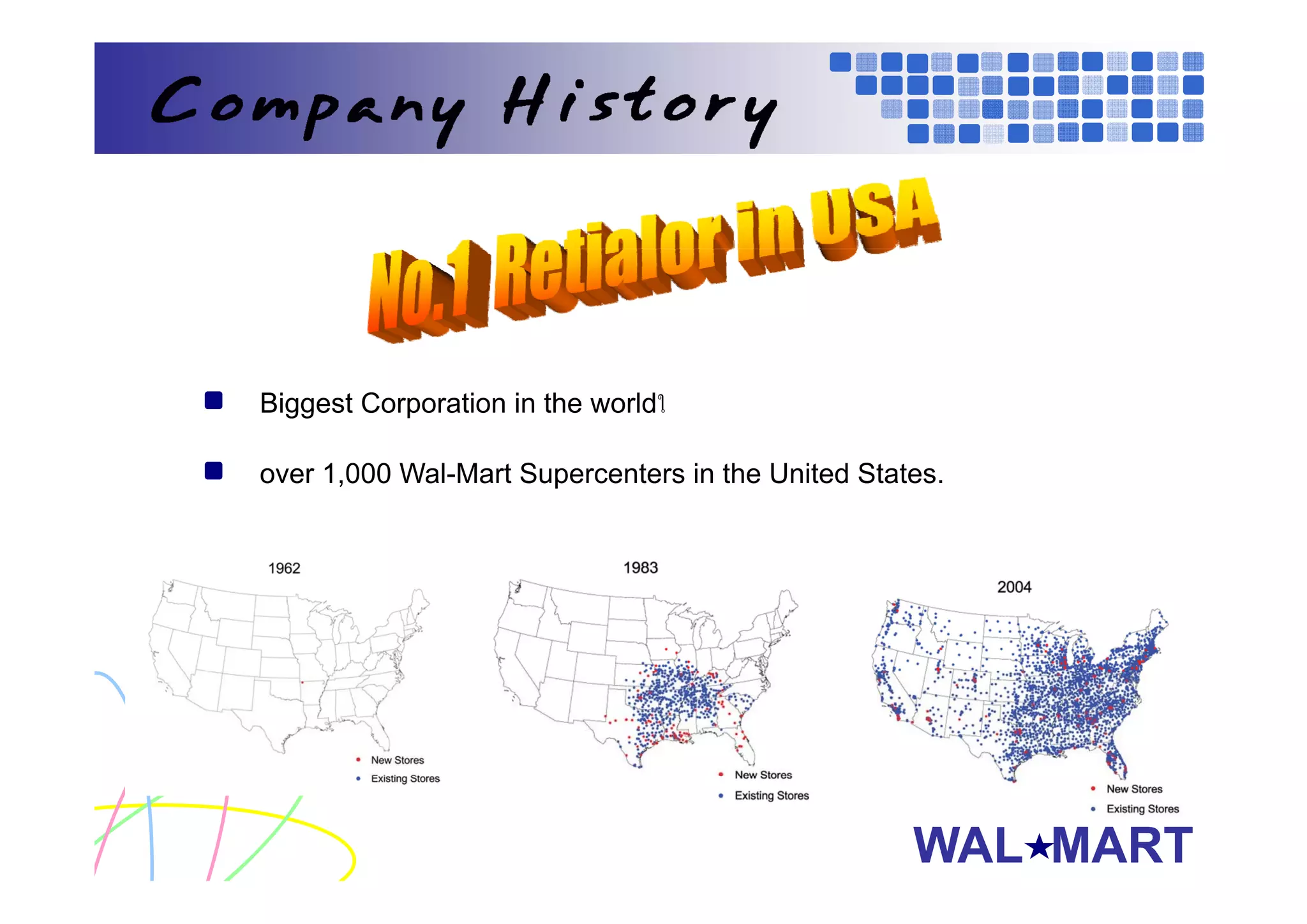 Company History

No.1 Retialor in USA

Biggest Corporation in the world

over 1,000 Wal-Mart Supercenters in the United States.

1962

New Stores
Existing Stores

1983

New Stores
Existing Stores

2004

New Stores
Existing Stores

WAL★MART